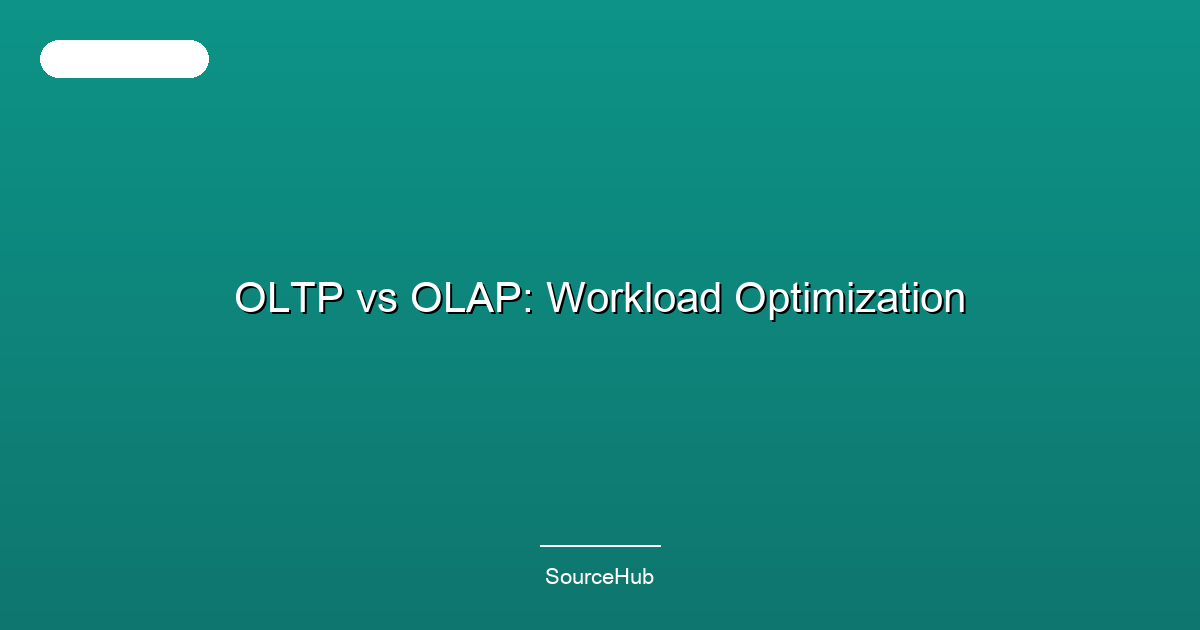 OLTP vs OLAP: Workload Optimization

SourceHub